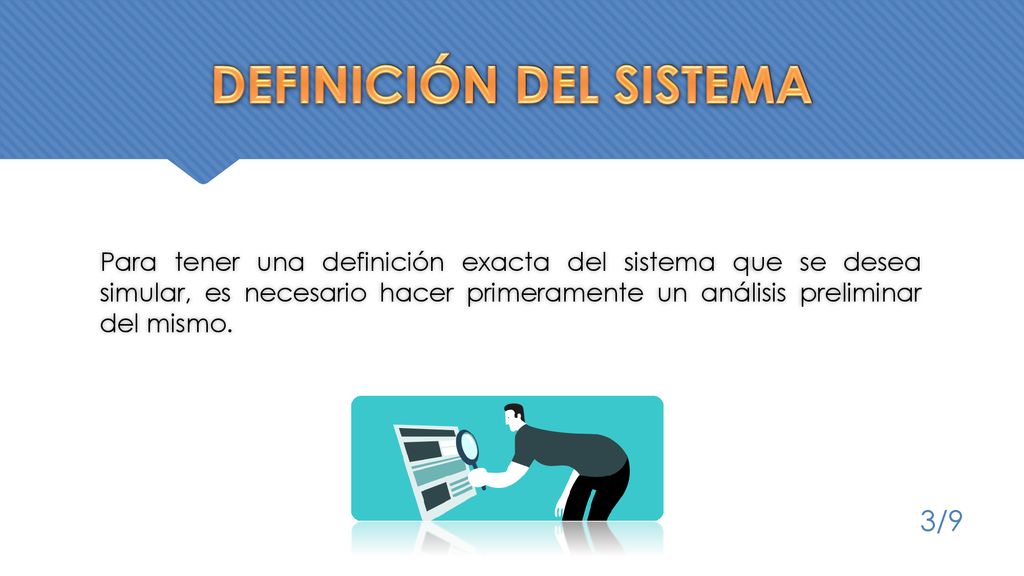 DEFINICIÓN DEL SISTEMA

Para tener una definición exacta del sistema que se desea simular, es necesario hacer primeramente un análisis preliminar del mismo.

3/9